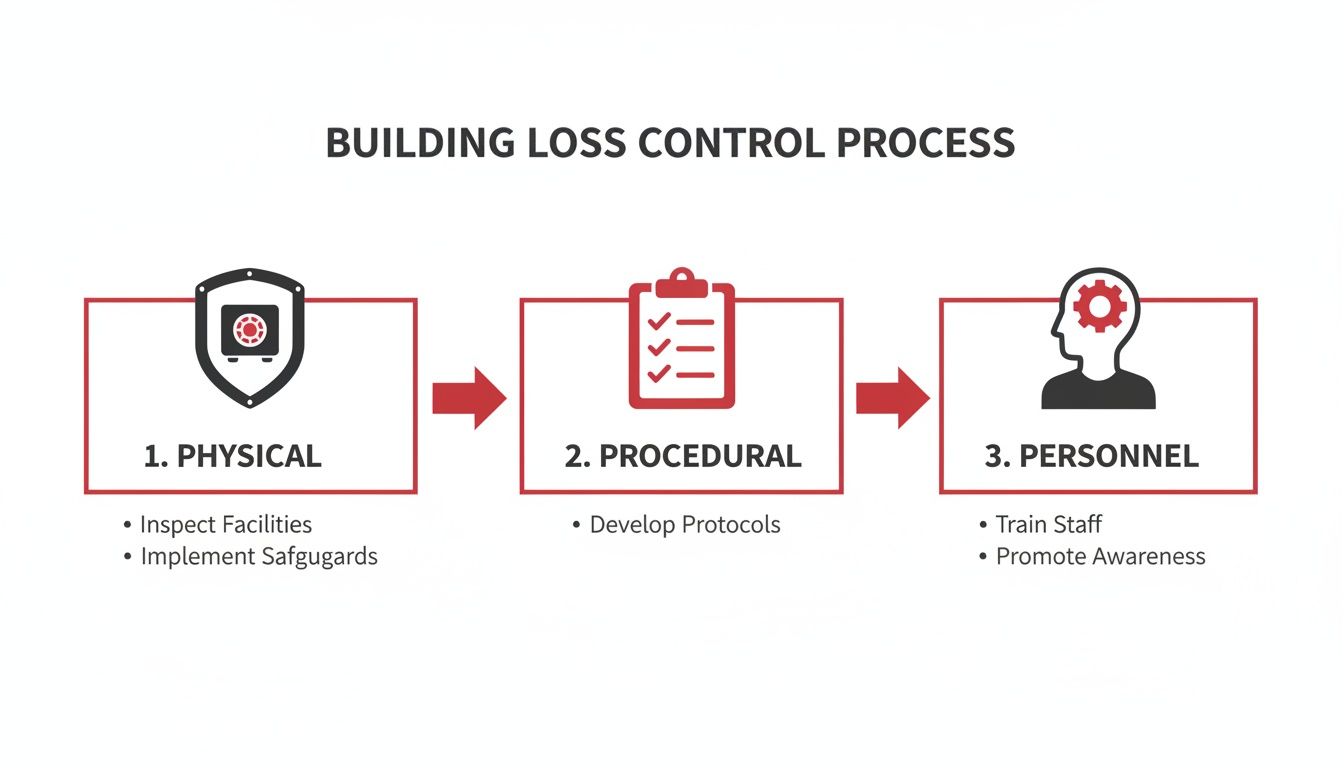 BUILDING LOSS CONTROL PROCESS

1. PHYSICAL

• Inspect Facilities
• Implement Safgugards

2. PROCEDURAL

• Develop Protocols

3. PERSONNEL

• Train Staff
• Promote Awareness